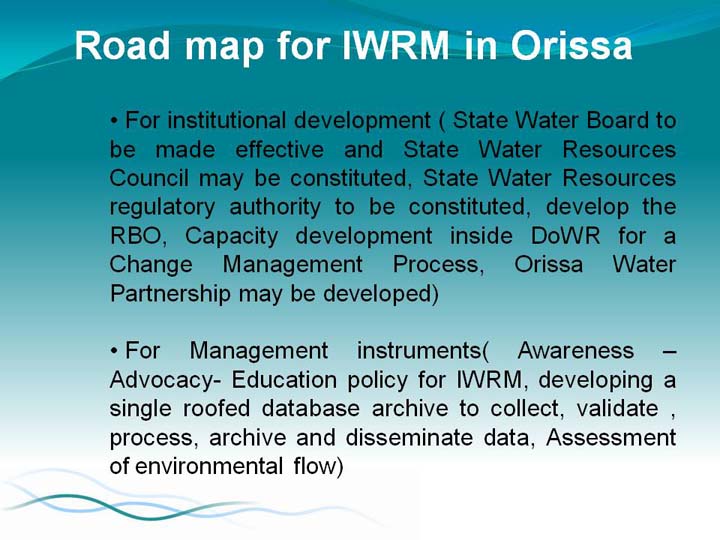 Road map for IWRM in Orissa

• For institutional development ( State Water Board to be made effective and State Water Resources Council may be constituted, State Water Resources regulatory authority to be constituted, develop the RBO, Capacity development inside DoWR for a Change Management Process, Orissa Water Partnership may be developed)

• For Management instruments( Awareness – Advocacy- Education policy for IWRM, developing a single roofed database archive to collect, validate , process, archive and disseminate data, Assessment of environmental flow)